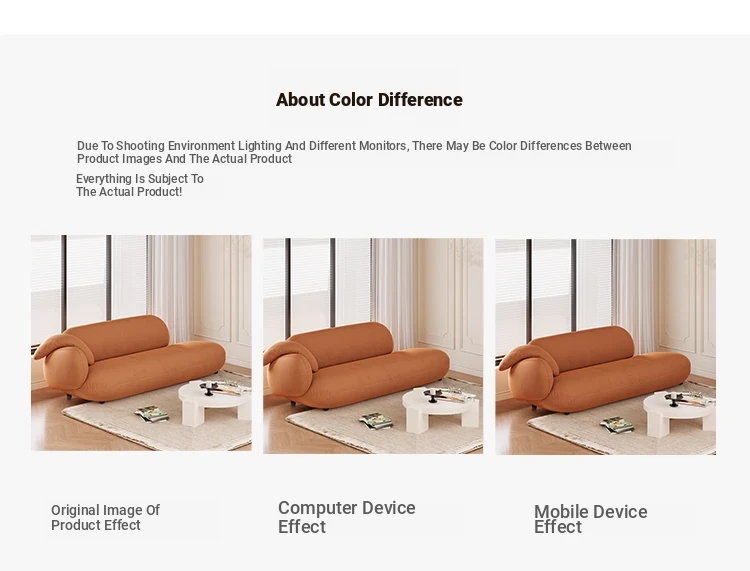 About Color Difference

Due To Shooting Environment Lighting And Different Monitors, There May Be Color Differences Between Product Images And The Actual Product

Everything Is Subject To The Actual Product!

Original Image Of Product Effect

Computer Device Effect

Mobile Device Effect